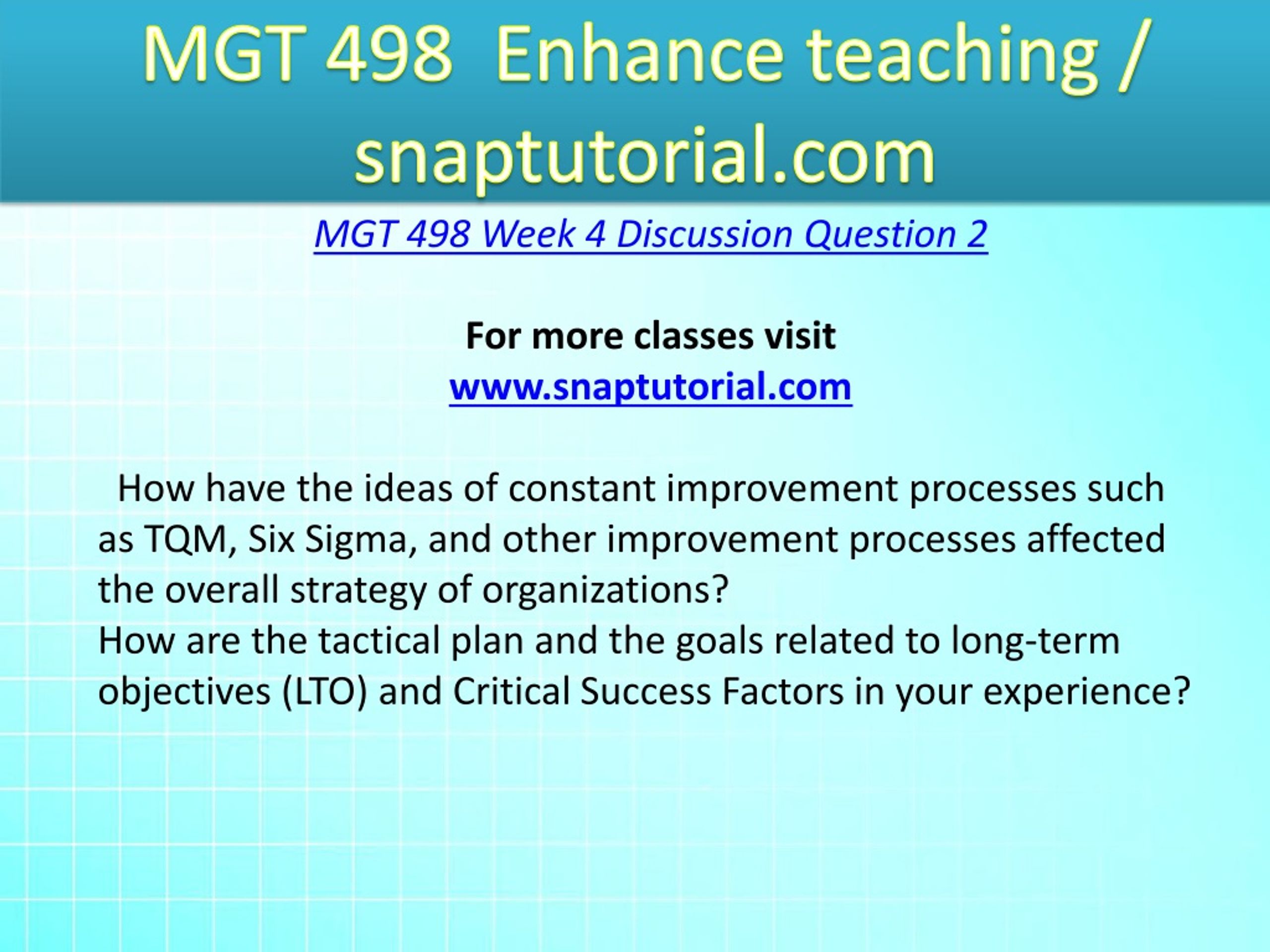 MGT 498 Enhance teaching / snaptutorial.com

MGT 498 Week 4 Discussion Question 2

For more classes visit
www.snaptutorial.com

How have the ideas of constant improvement processes such as TQM, Six Sigma, and other improvement processes affected the overall strategy of organizations?
How are the tactical plan and the goals related to long-term objectives (LTO) and Critical Success Factors in your experience?